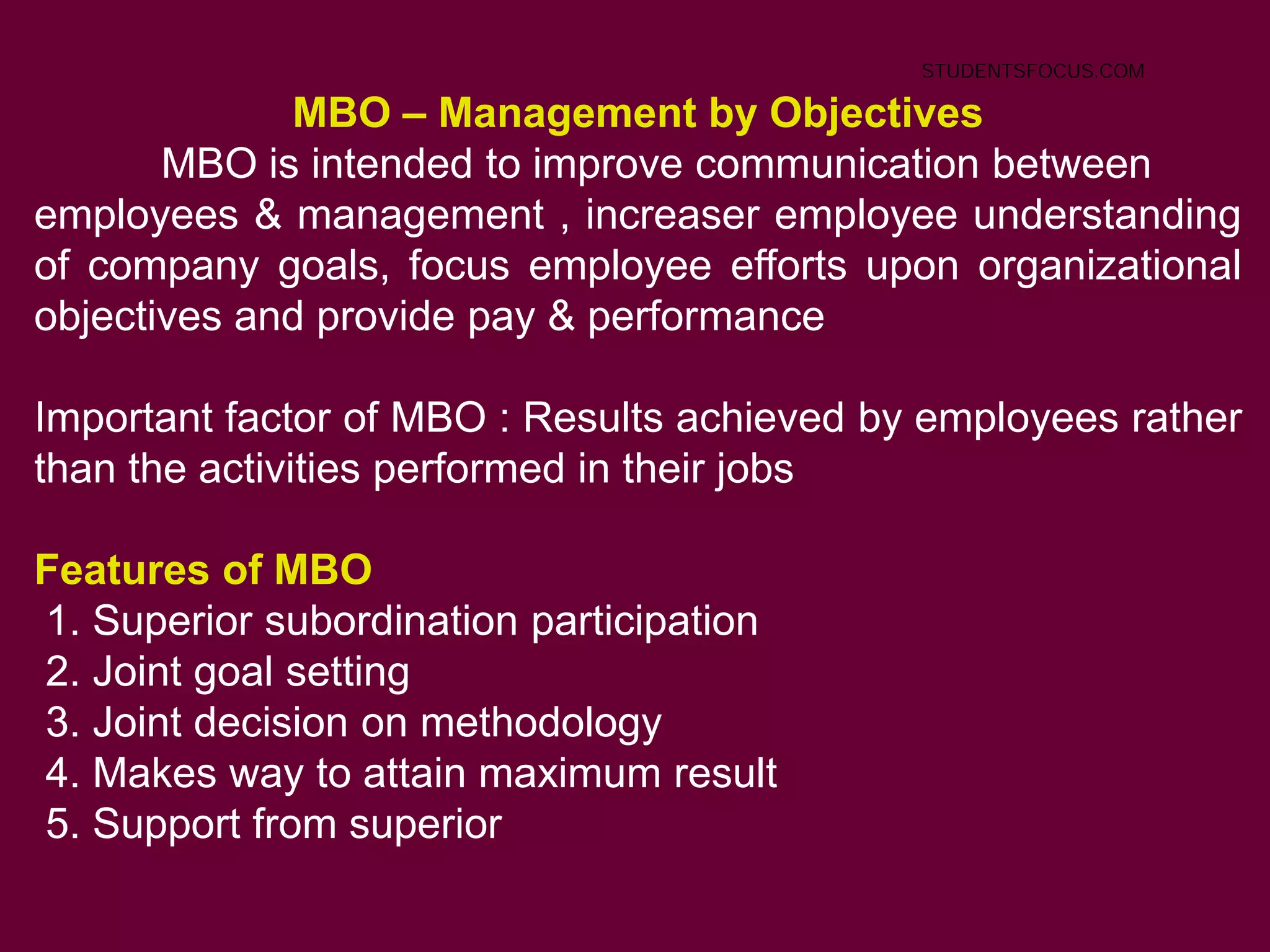 STUDENTSFOCUS.COM

MBO – Management by Objectives

MBO is intended to improve communication between employees & management , increaser employee understanding of company goals, focus employee efforts upon organizational objectives and provide pay & performance

Important factor of MBO : Results achieved by employees rather than the activities performed in their jobs

Features of MBO
1. Superior subordination participation
2. Joint goal setting
3. Joint decision on methodology
4. Makes way to attain maximum result
5. Support from superior